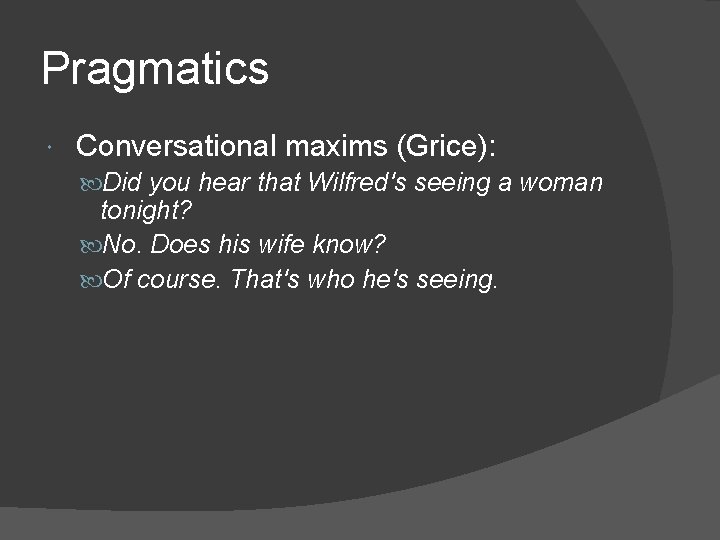 Pragmatics

Conversational maxims (Grice):

Did you hear that Wilfred's seeing a woman tonight?

No. Does his wife know?

Of course. That's who he's seeing.